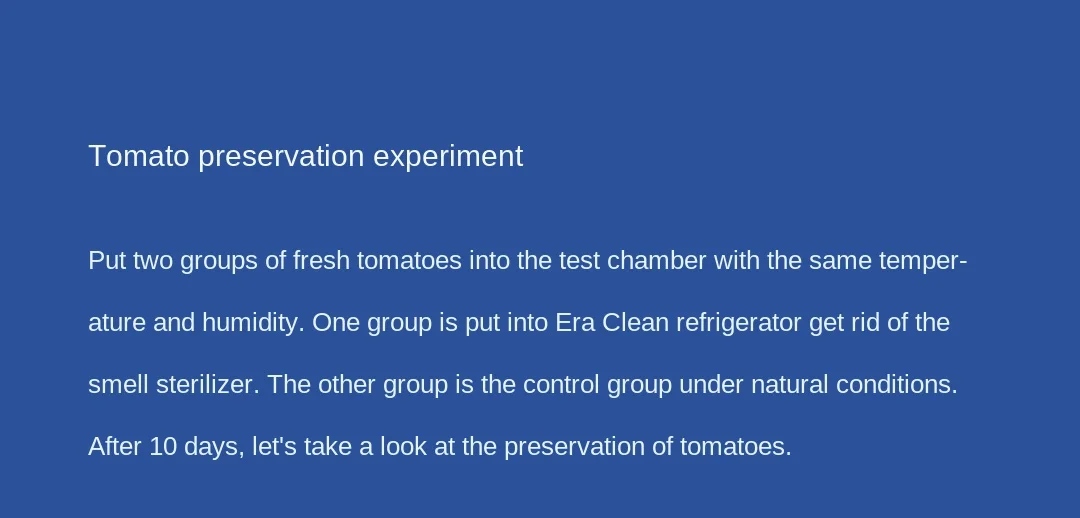 Tomato preservation experiment

Put two groups of fresh tomatoes into the test chamber with the same temperature and humidity. One group is put into Era Clean refrigerator get rid of the smell sterilizer. The other group is the control group under natural conditions. After 10 days, let's take a look at the preservation of tomatoes.